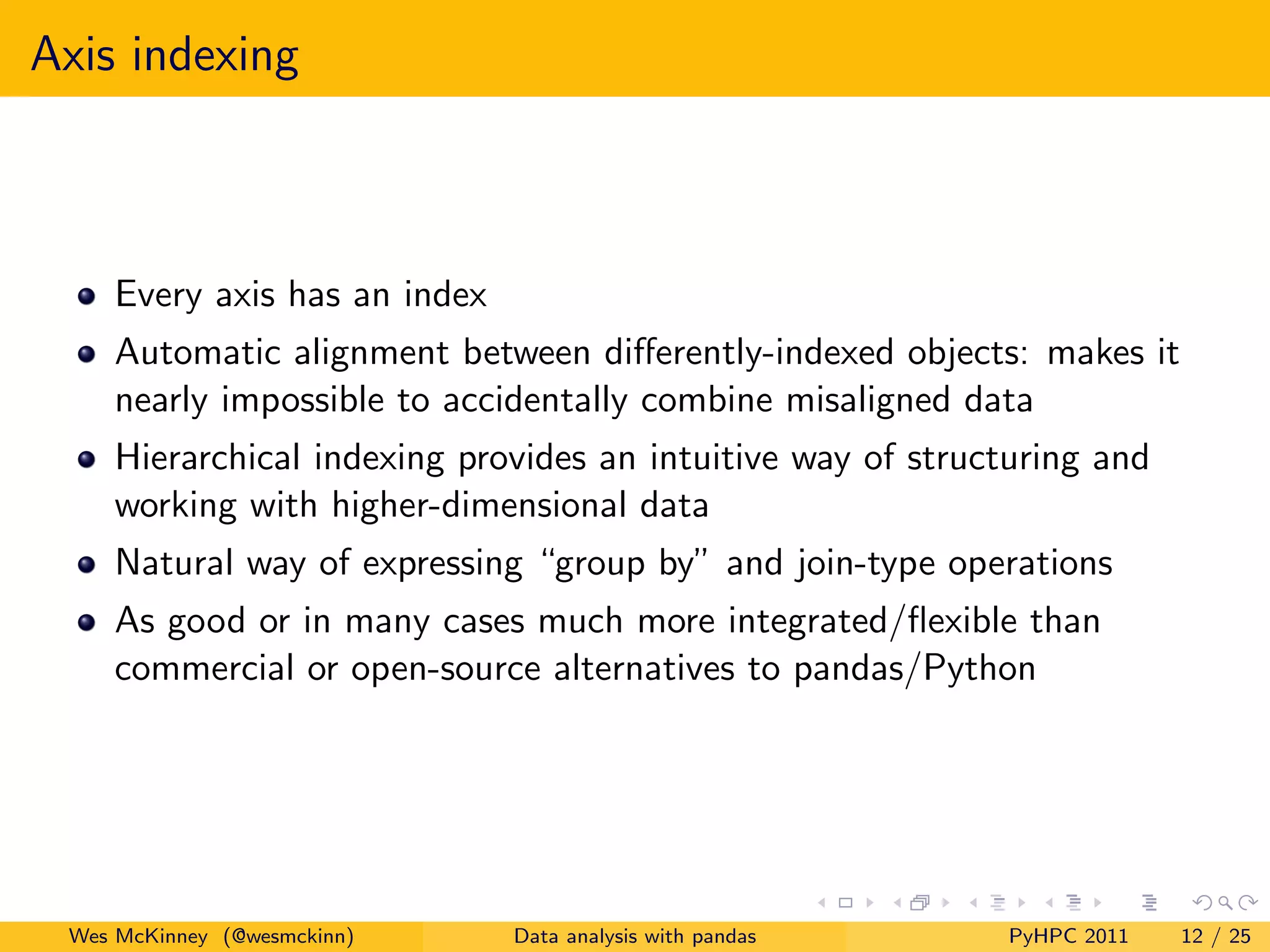 Axis indexing

- Every axis has an index
- Automatic alignment between differently-indexed objects: makes it nearly impossible to accidentally combine misaligned data
- Hierarchical indexing provides an intuitive way of structuring and working with higher-dimensional data
- Natural way of expressing “group by” and join-type operations
- As good or in many cases much more integrated/flexible than commercial or open-source alternatives to pandas/Python

Wes McKinney (@wesmckinn) Data analysis with pandas PyHPC 2011 12 / 25